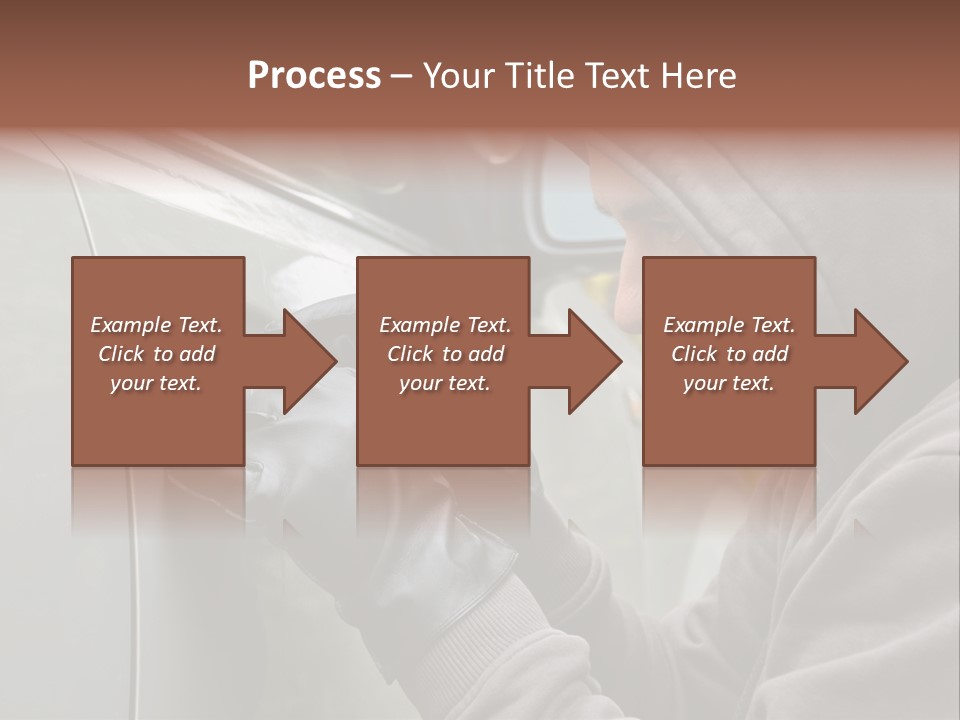 Process – Your Title Text Here

Example Text. Click to add your text.

Example Text. Click to add your text.

Example Text. Click to add your text.